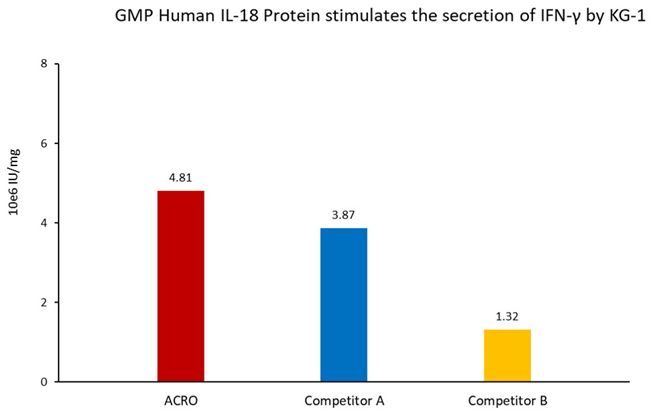 GMP Human IL-18 Protein stimulates the secretion of IFN-γ by KG-1

10e6 IU/mg

8
6
4
2
0

4.81
3.87
1.32

ACRO
Competitor A
Competitor B